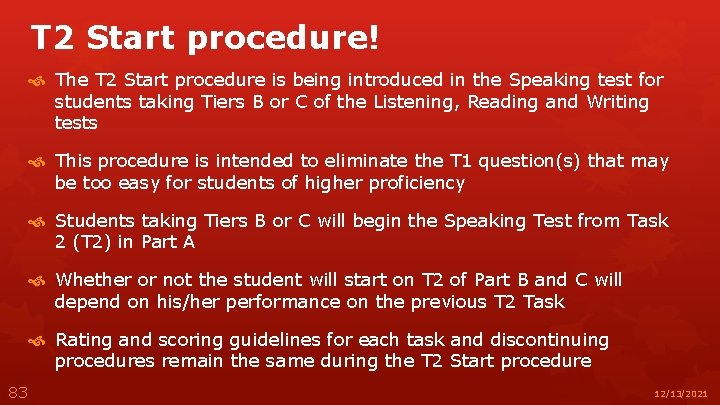 T2 Start procedure!

The T2 Start procedure is being introduced in the Speaking test for students taking Tiers B or C of the Listening, Reading and Writing tests

This procedure is intended to eliminate the T1 question(s) that may be too easy for students of higher proficiency

Students taking Tiers B or C will begin the Speaking Test from Task 2 (T2) in Part A

Whether or not the student will start on T2 of Part B and C will depend on his/her performance on the previous T2 Task

Rating and scoring guidelines for each task and discontinuing procedures remain the same during the T2 Start procedure

83

12/13/2021